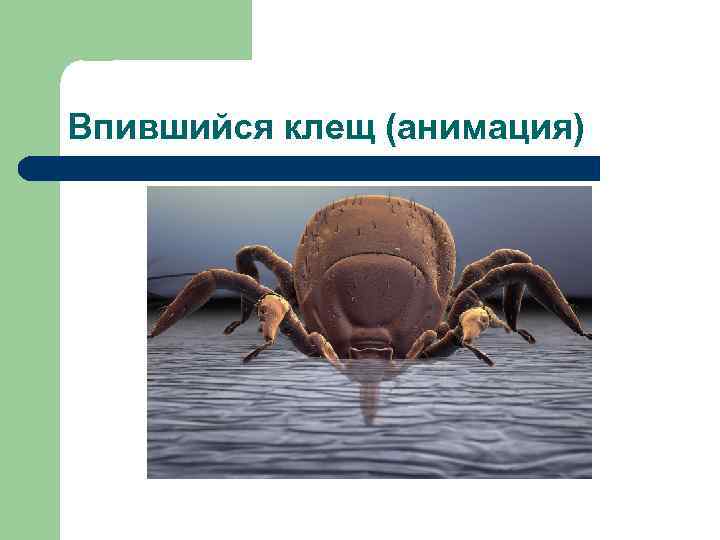 Впившийся клещ (анимация)